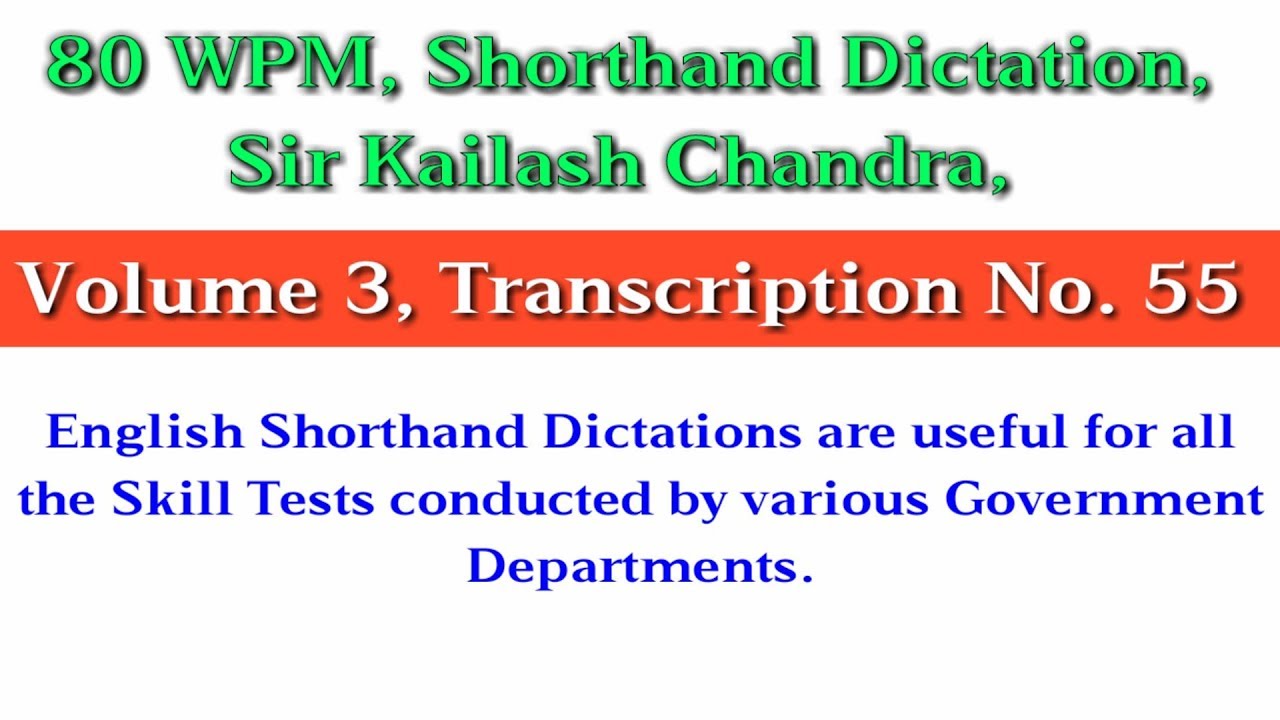 80 WPM, Shorthand Dictation, Sir Kailash Chandra,

Volume 3, Transcription No. 55

English Shorthand Dictations are useful for all the Skill Tests conducted by various Government Departments.